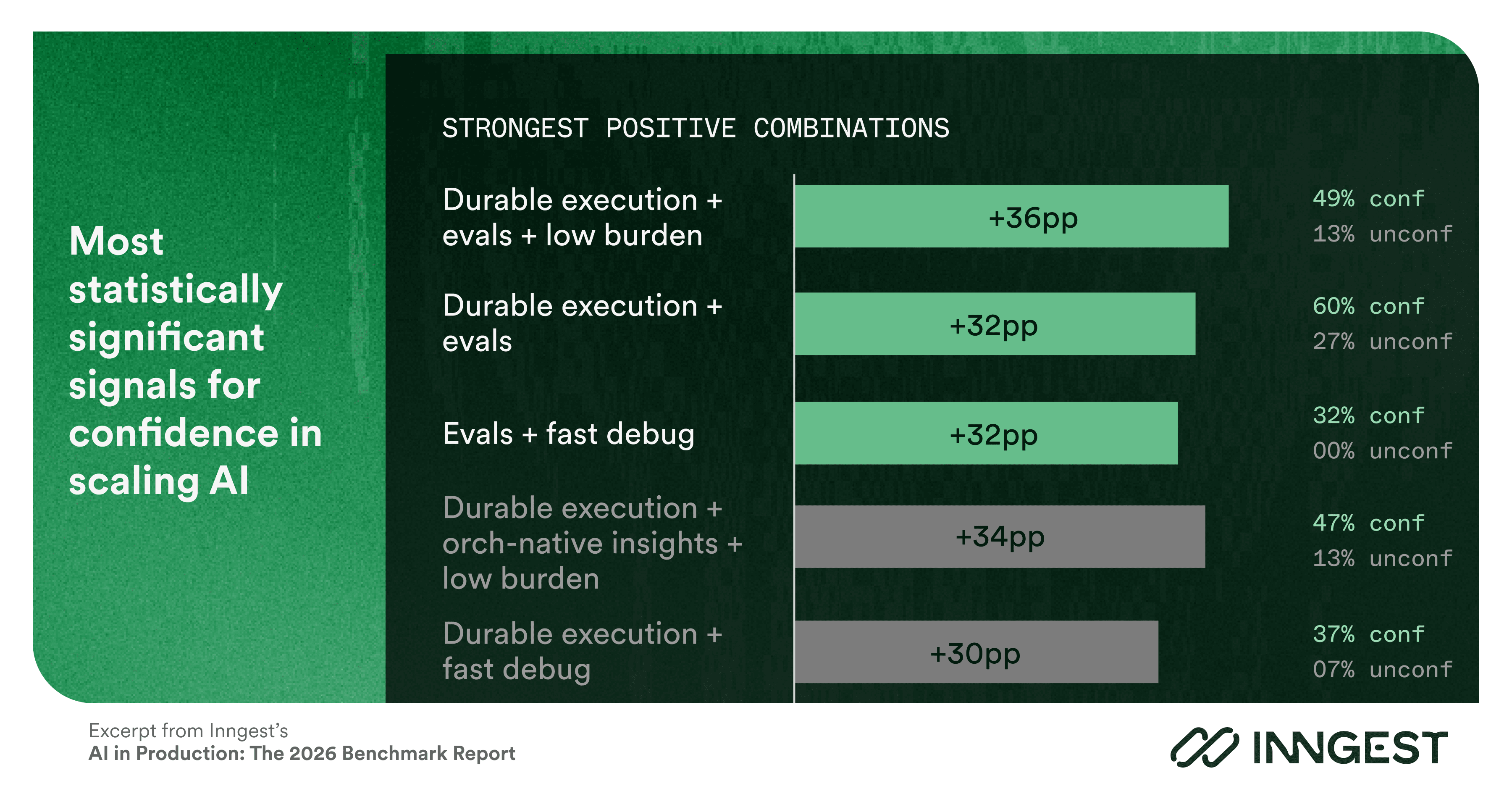 Most statistically significant signals for confidence in scaling AI

STRONGEST POSITIVE COMBINATIONS

Durable execution + evals + low burden
+36pp
49% conf
13% unconf

Durable execution + evals
+32pp
60% conf
27% unconf

Evals + fast debug
+32pp
32% conf
00% unconf

Durable execution + orch-native insights + low burden
+34pp
47% conf
13% unconf

Durable execution + fast debug
+30pp
37% conf
07% unconf

Excerpt from Inngest's
AI in Production: The 2026 Benchmark Report

INNGEST